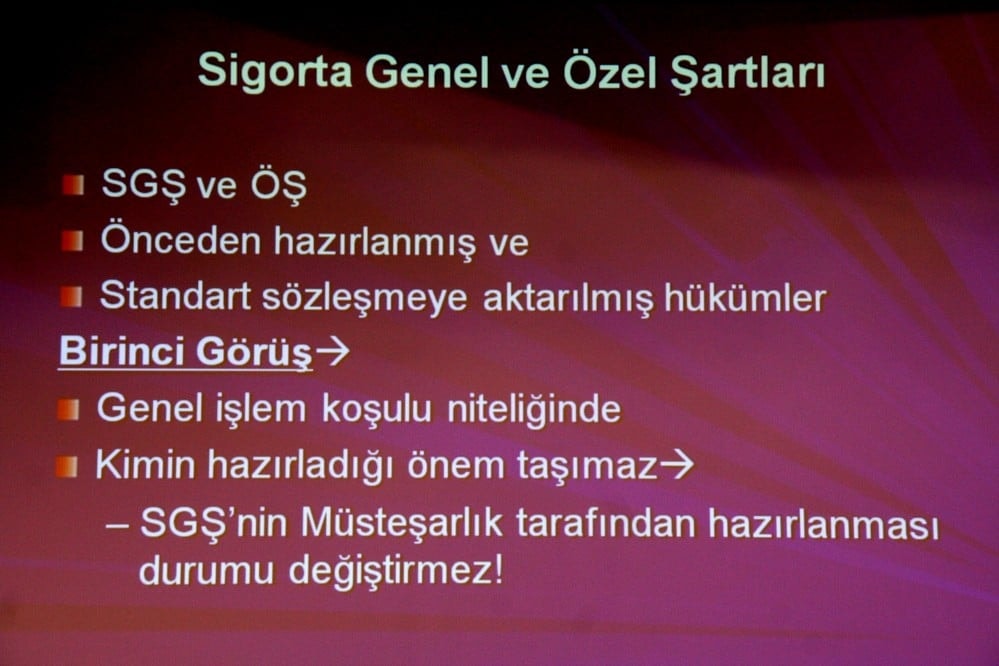 Sigorta Genel ve Özel Şartları

SGŞ ve ÖŞ

Önceden hazırlanmış ve

Standart sözleşmeye aktarılmış hükümler

Birinci Görüş→

Genel işlem koşulu niteliğinde

Kimin hazırladığı önem taşımaz→

– SGŞ'nin Müsteşarlık tarafından hazırlanması durumu değiştirmez!